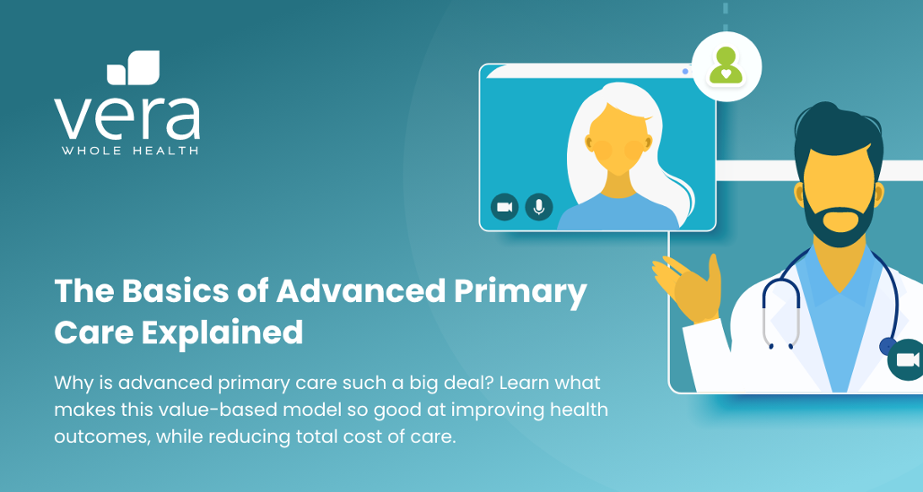 vera
WHOLE HEALTH

The Basics of Advanced Primary Care Explained

Why is advanced primary care such a big deal? Learn what makes this value-based model so good at improving health outcomes, while reducing total cost of care.